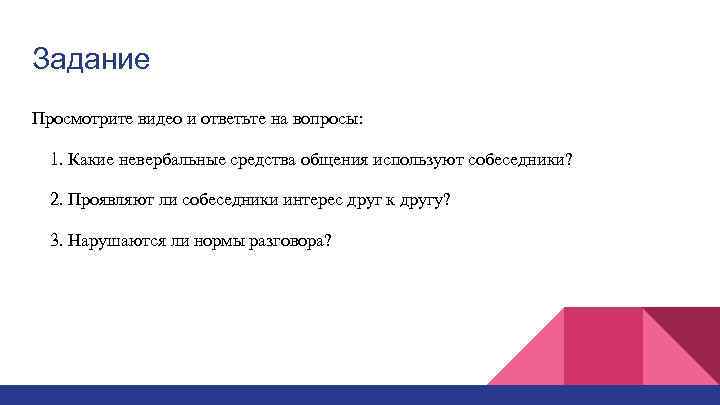 Задание

Просмотрите видео и ответьте на вопросы:

1. Какие невербальные средства общения используют собеседники?

2. Проявляют ли собеседники интерес друг к другу?

3. Нарушаются ли нормы разговора?